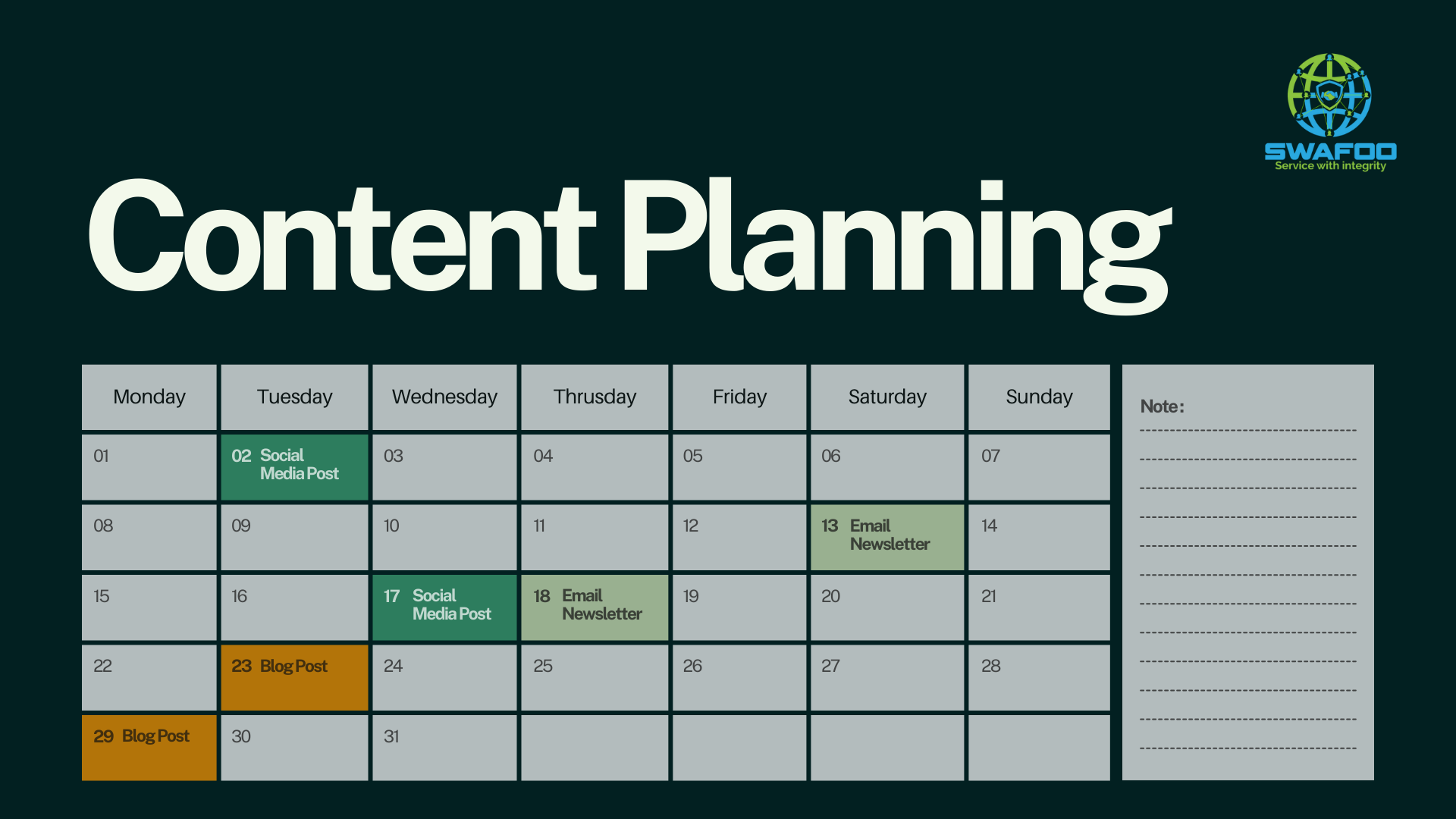 SWAFOO
Service with integrity

Content Planning

| Monday | Tuesday | Wednesday | Thrusday | Friday | Saturday | Sunday |
|---|---|---|---|---|---|---|
| 01 | 02 Social Media Post | 03 | 04 | 05 | 06 | 07 |
| 08 | 09 | 10 | 11 | 12 | 13 Email Newsletter | 14 |
| 15 | 16 | 17 Social Media Post | 18 Email Newsletter | 19 | 20 | 21 |
| 22 | 23 Blog Post | 24 | 25 | 26 | 27 | 28 |
| 29 Blog Post | 30 | 31 | | | | |

Note: